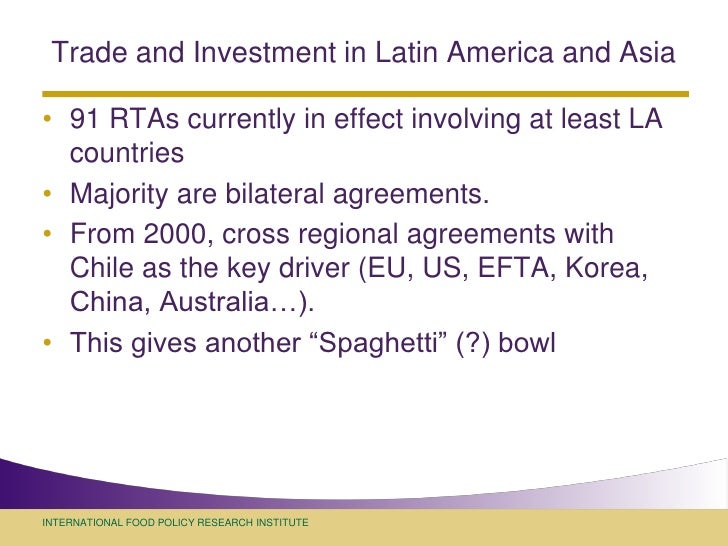 Trade and Investment in Latin America and Asia

• 91 RTAs currently in effect involving at least LA countries
• Majority are bilateral agreements.
• From 2000, cross regional agreements with Chile as the key driver (EU, US, EFTA, Korea, China, Australia…).
• This gives another “Spaghetti” (?) bowl

INTERNATIONAL FOOD POLICY RESEARCH INSTITUTE